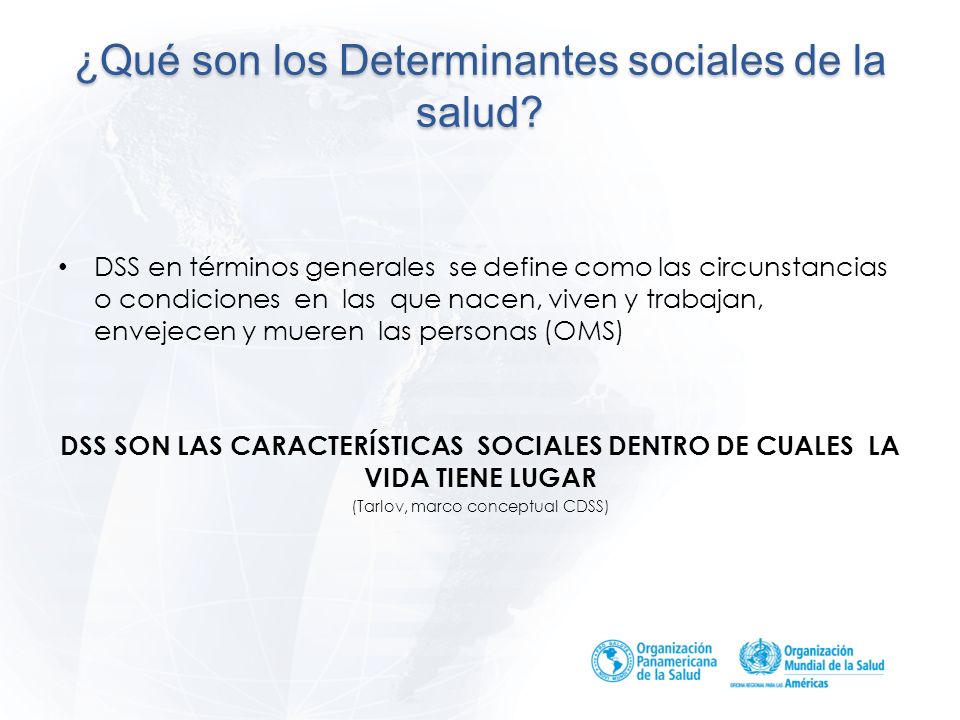 ¿Qué son los Determinantes sociales de la salud?

• DSS en términos generales se define como las circunstancias o condiciones en las que nacen, viven y trabajan, envejecen y mueren las personas (OMS)

DSS SON LAS CARACTERÍSTICAS SOCIALES DENTRO DE CUALES LA VIDA TIENE LUGAR

(Tarlov, marco conceptual CDSS)

Organización Panamericana de la Salud

Organización Mundial de la Salud
OFICINA REGIONAL PARA LAS Américas